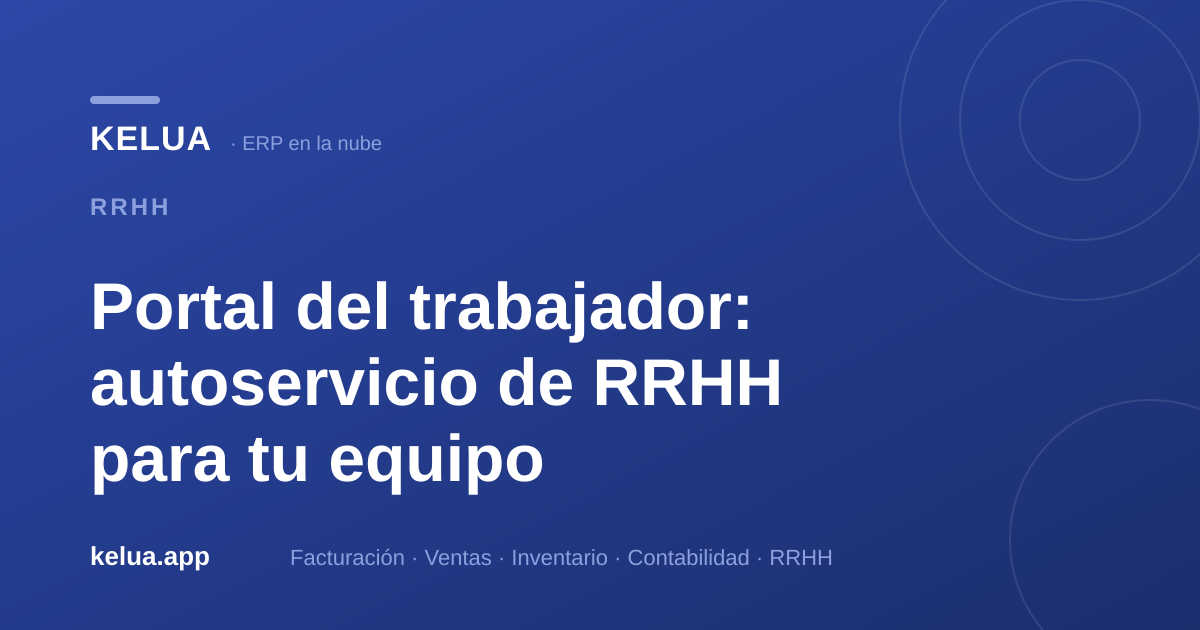 KELUA · ERP en la nube

RRHH

Portal del trabajador: autoservicio de RRHH para tu equipo

kelua.app

Facturación · Ventas · Inventario · Contabilidad · RRHH